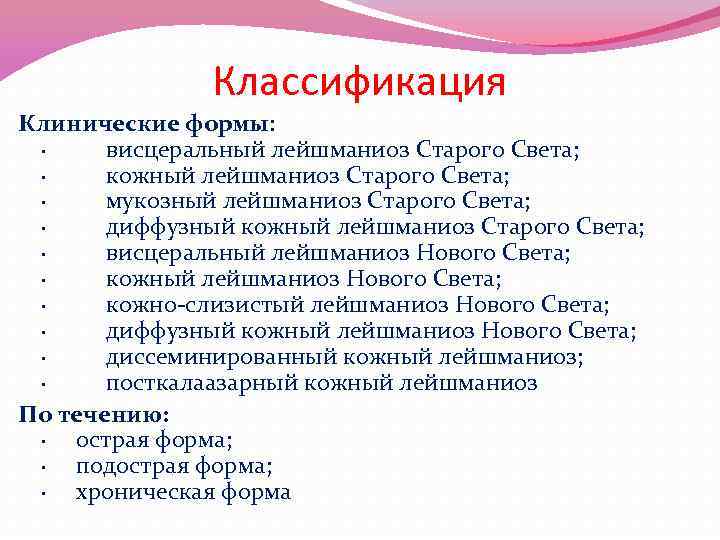 Классификация

Клинические формы:
· висцеральный лейшманиоз Старого Света;
· кожный лейшманиоз Старого Света;
· мукозный лейшманиоз Старого Света;
· диффузный кожный лейшманиоз Старого Света;
· висцеральный лейшманиоз Нового Света;
· кожный лейшманиоз Нового Света;
· кожно-слизистый лейшманиоз Нового Света;
· диффузный кожный лейшманиоз Нового Света;
· диссеминированный кожный лейшманиоз;
· посткалаазарный кожный лейшманиоз

По течению:
· острая форма;
· подострая форма;
· хроническая форма